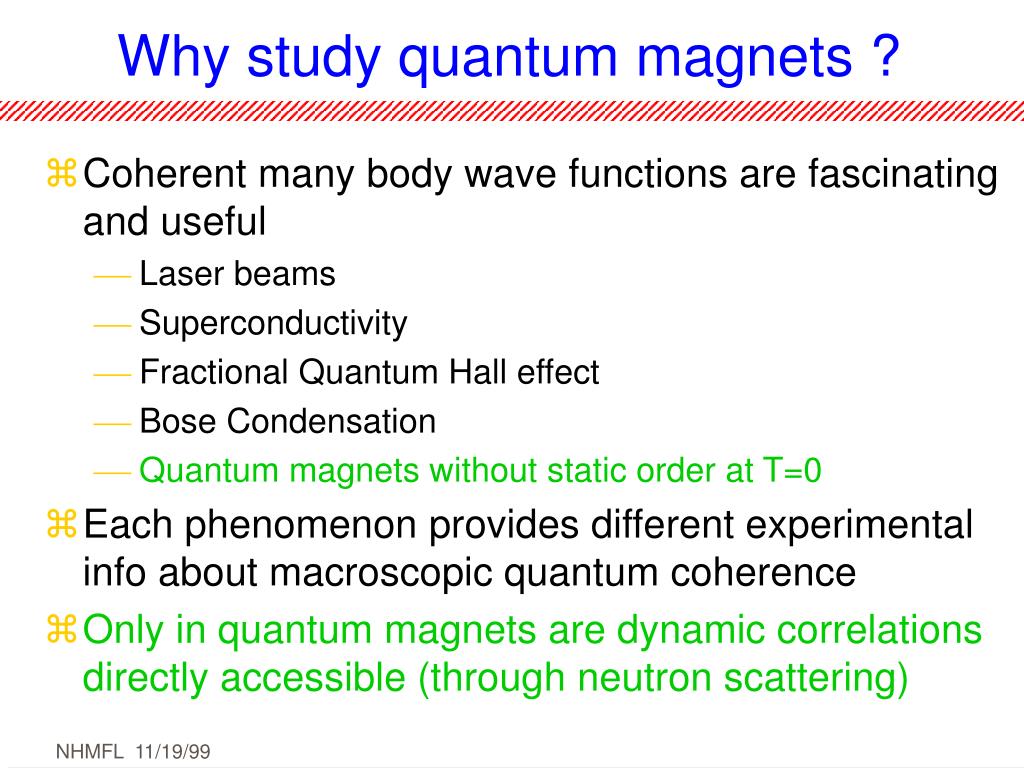 Why study quantum magnets ?

⌘ Coherent many body wave functions are fascinating and useful
— Laser beams
— Superconductivity
— Fractional Quantum Hall effect
— Bose Condensation
— Quantum magnets without static order at T=0

⌘ Each phenomenon provides different experimental info about macroscopic quantum coherence

⌘ Only in quantum magnets are dynamic correlations directly accessible (through neutron scattering)

NHMFL 11/19/99